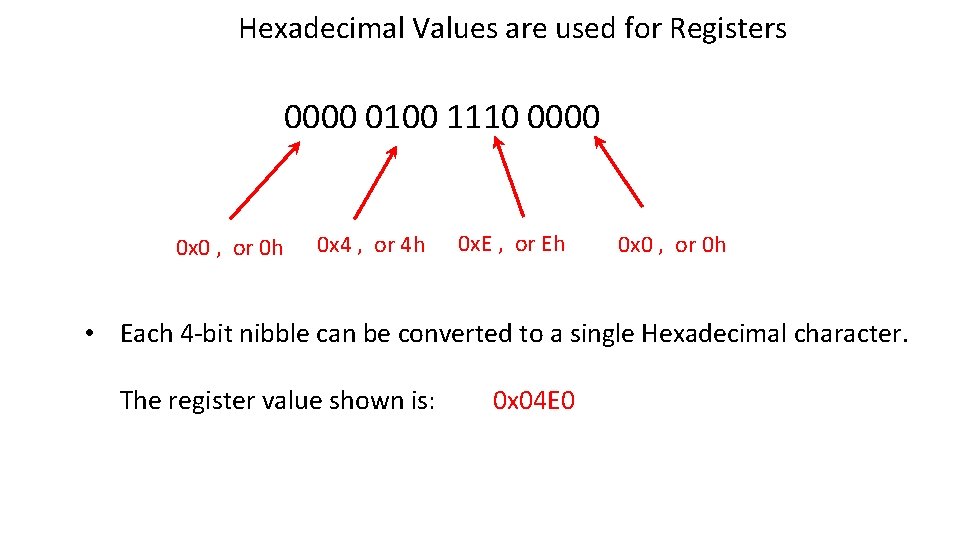 Hexadecimal Values are used for Registers

0000 0100 1110 0000

0x0 , or 0h

0x4 , or 4h

0xE , or Eh

0x0 , or 0h

• Each 4-bit nibble can be converted to a single Hexadecimal character.

The register value shown is: 0x04E0